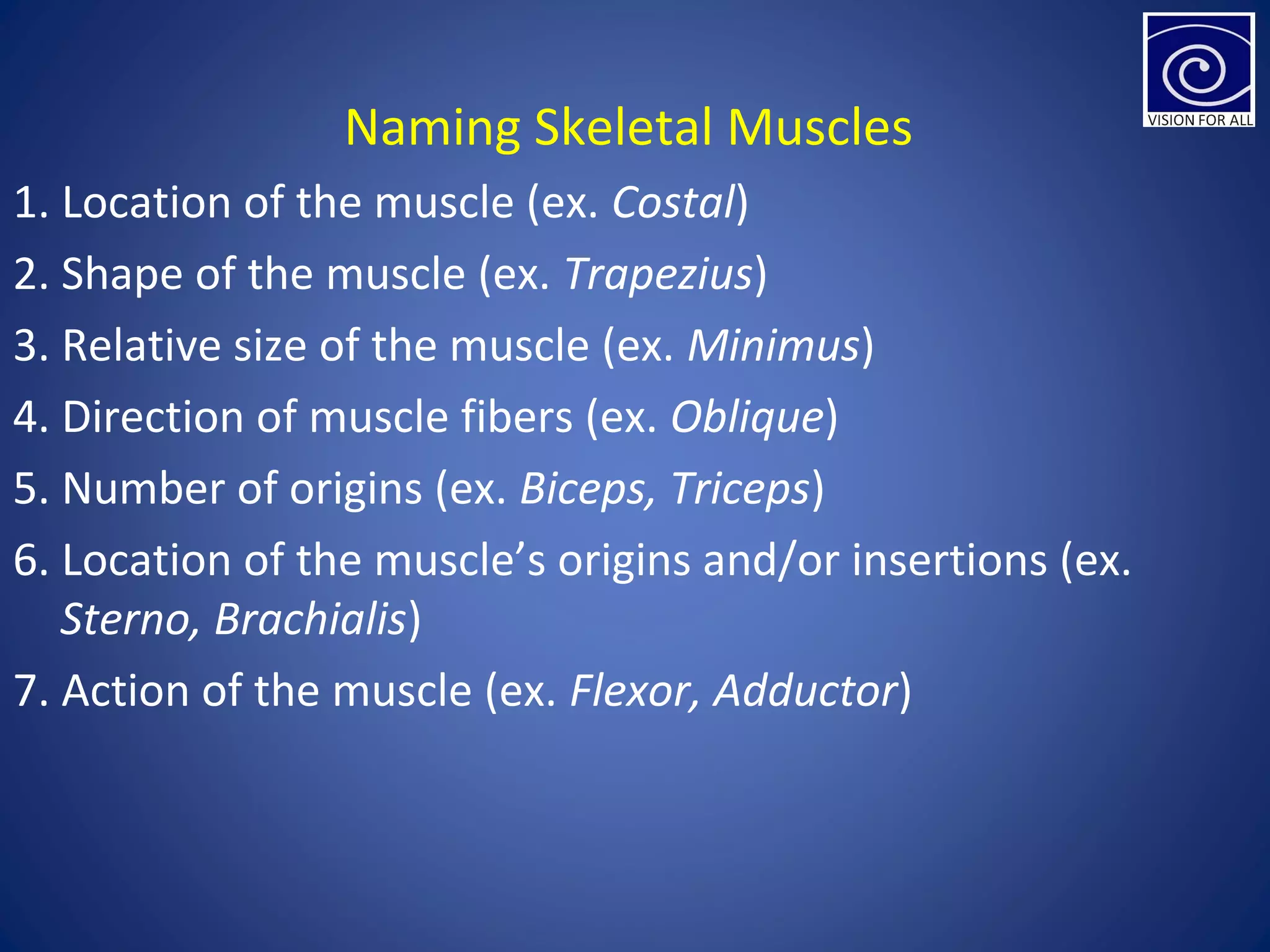 VISION FOR ALL

Naming Skeletal Muscles

1. Location of the muscle (ex. Costal)
2. Shape of the muscle (ex. Trapezius)
3. Relative size of the muscle (ex. Minimus)
4. Direction of muscle fibers (ex. Oblique)
5. Number of origins (ex. Biceps, Triceps)
6. Location of the muscle's origins and/or insertions (ex. Sterno, Brachialis)
7. Action of the muscle (ex. Flexor, Adductor)